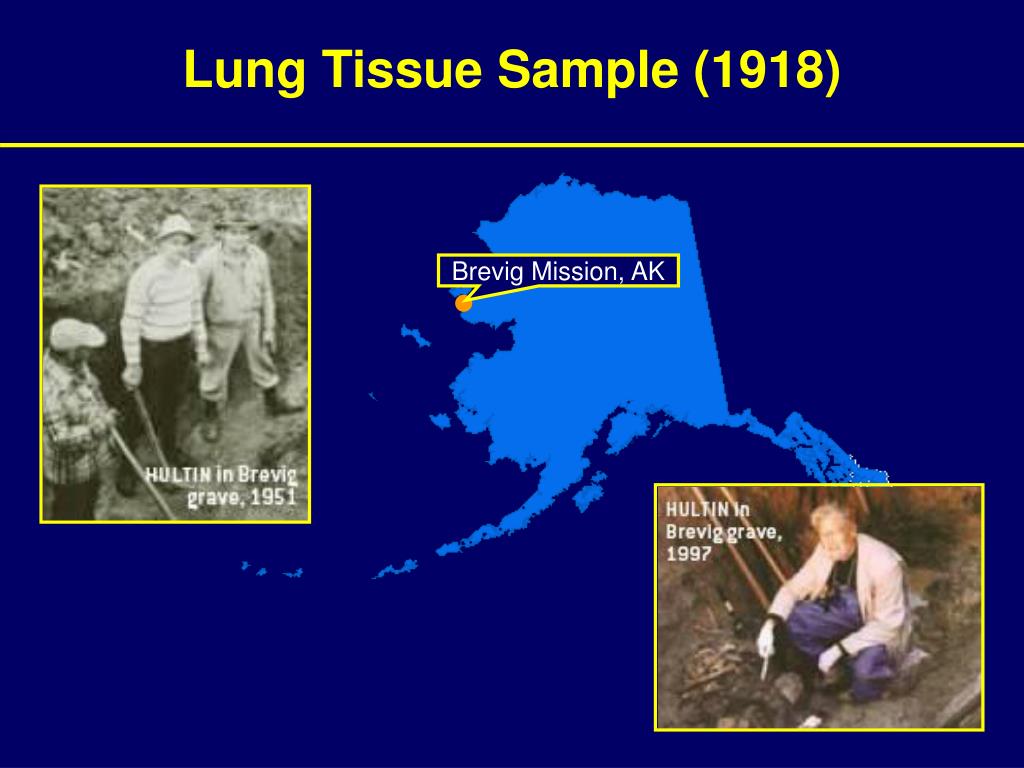 Lung Tissue Sample (1918)

HULTIN in Brevig grave, 1951

Brevig Mission, AK

HULTIN in Brevig grave, 1997